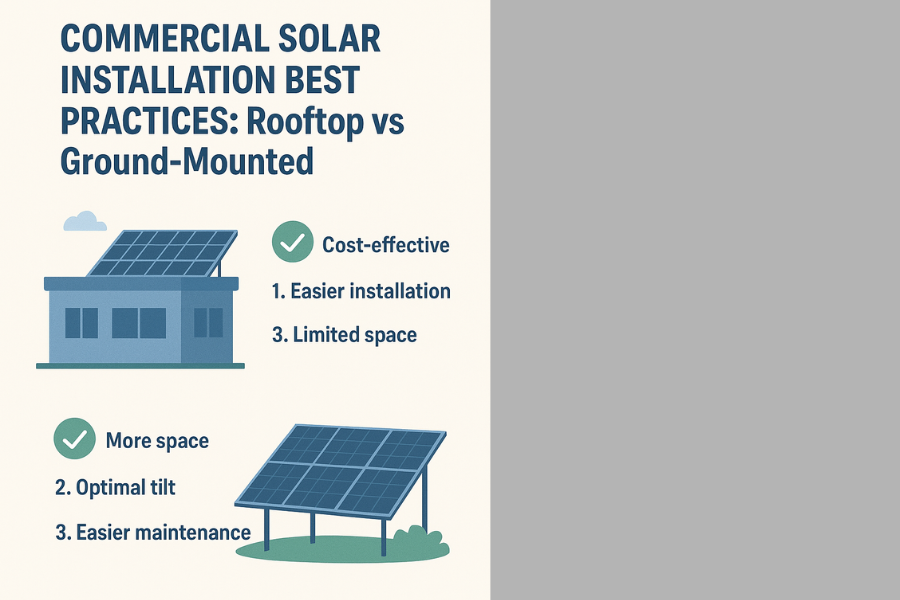 COMMERCIAL SOLAR INSTALLATION BEST PRACTICES: Rooftop vs Ground-Mounted

Cost-effective

1. Easier installation

3. Limited space

More space

2. Optimal tilt

3. Easier maintenance